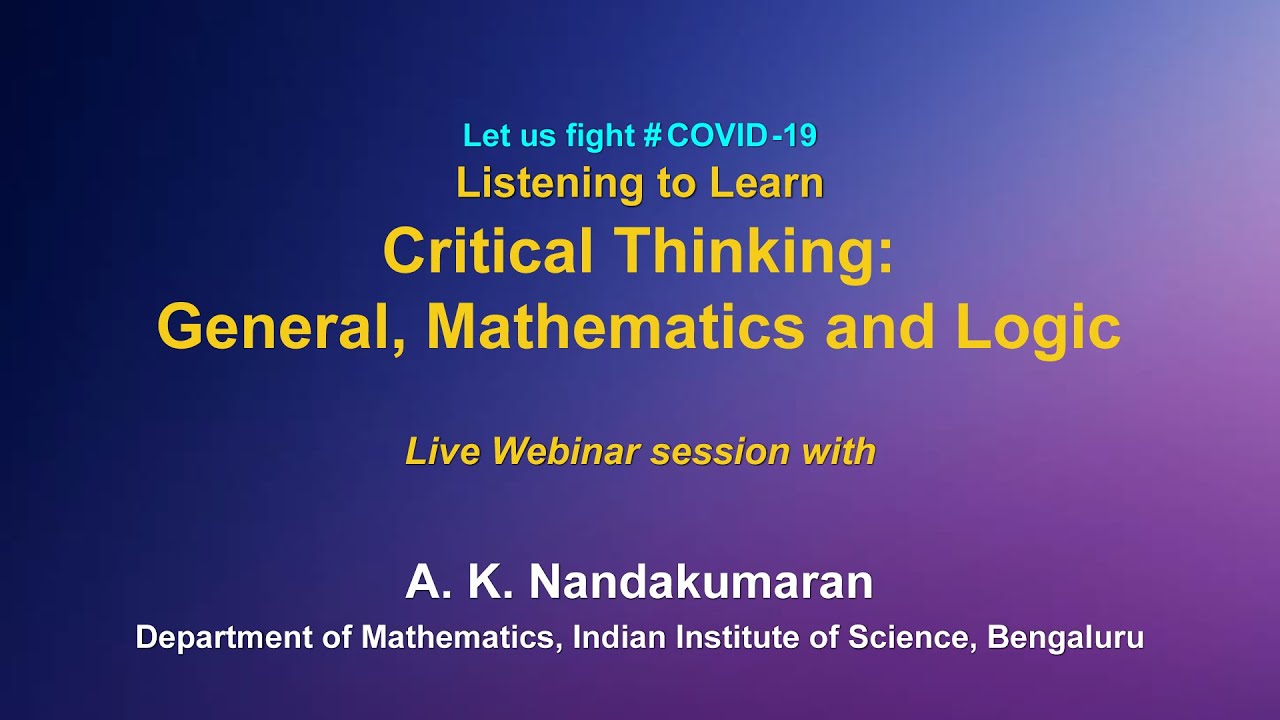 Let us fight #COVID-19
Listening to Learn
Critical Thinking:
General, Mathematics and Logic

Live Webinar session with

A. K. Nandakumaran
Department of Mathematics, Indian Institute of Science, Bengaluru